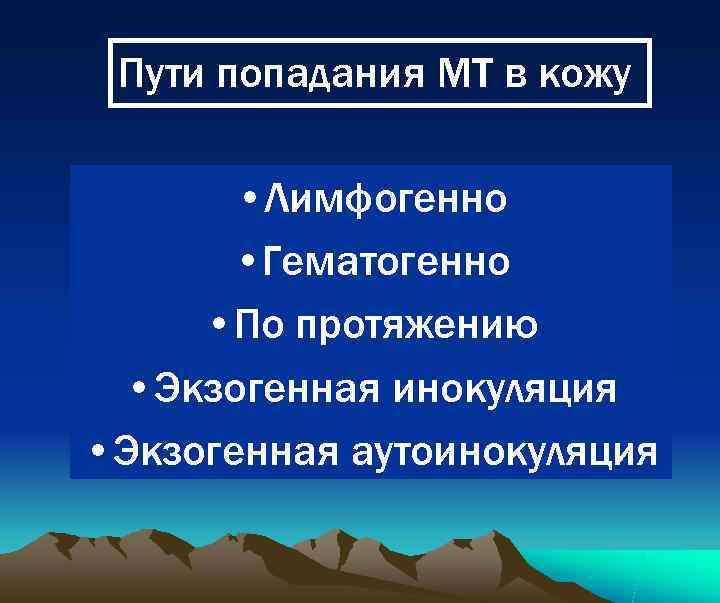 Пути попадания МТ в кожу

• Лимфогенно
• Гематогенно
• По протяжению
• Экзогенная инокуляция
• Экзогенная аутоинокуляция